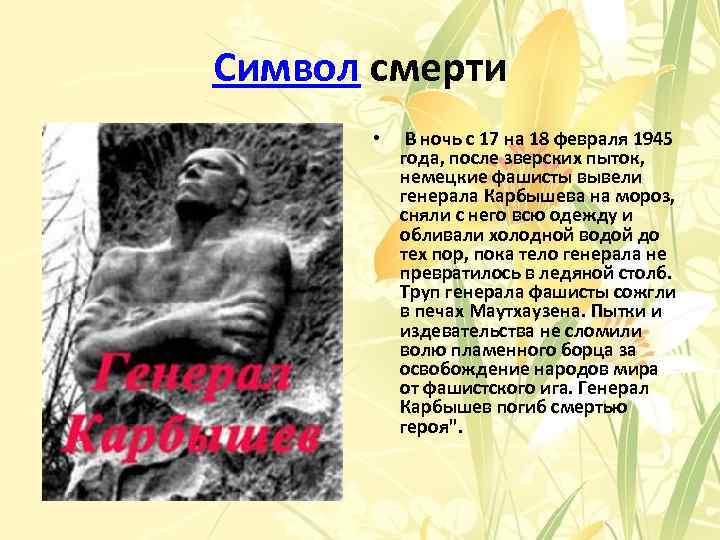 Символ смерти

Генерал Карбышев

• В ночь с 17 на 18 февраля 1945 года, после зверских пыток, немецкие фашисты вывели генерала Карбышева на мороз, сняли с него всю одежду и обливали холодной водой до тех пор, пока тело генерала не превратилось в ледяной столб. Труп генерала фашисты сожгли в печах Маутхаузена. Пытки и издевательства не сломили волю пламенного борца за освобождение народов мира от фашистского ига. Генерал Карбышев погиб смертью героя".